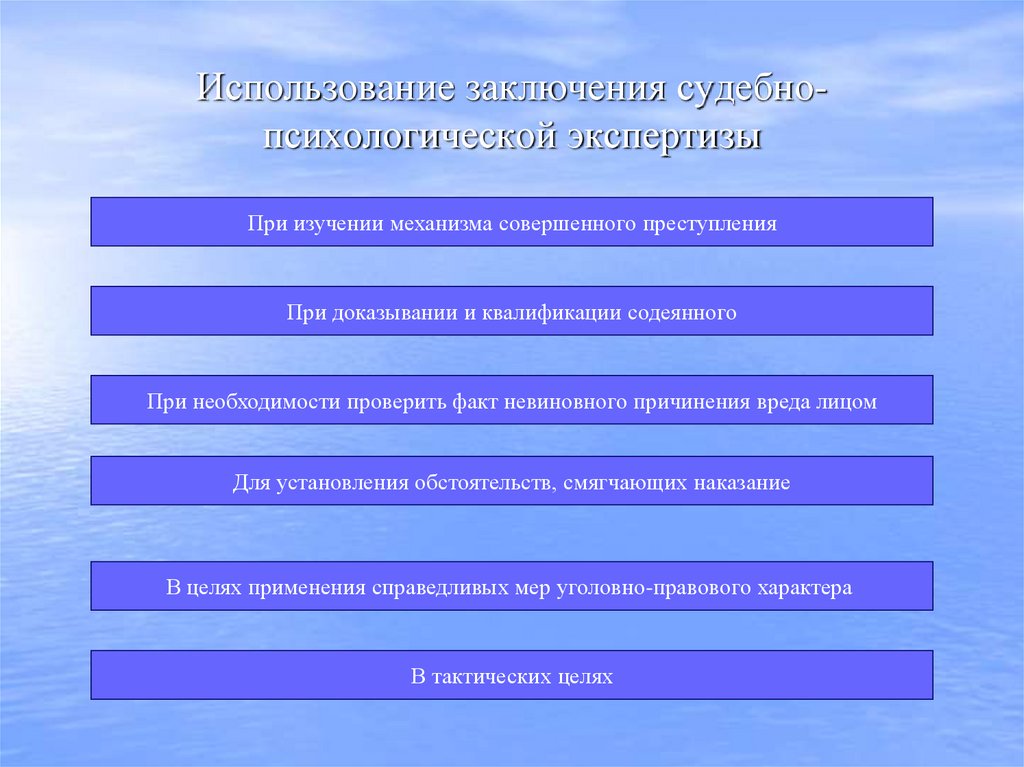 Использование заключения судебно-психологической экспертизы

При изучении механизма совершенного преступления

При доказывании и квалификации содеянного

При необходимости проверить факт невиновного причинения вреда лицом

Для установления обстоятельств, смягчающих наказание

В целях применения справедливых мер уголовно-правового характера

В тактических целях